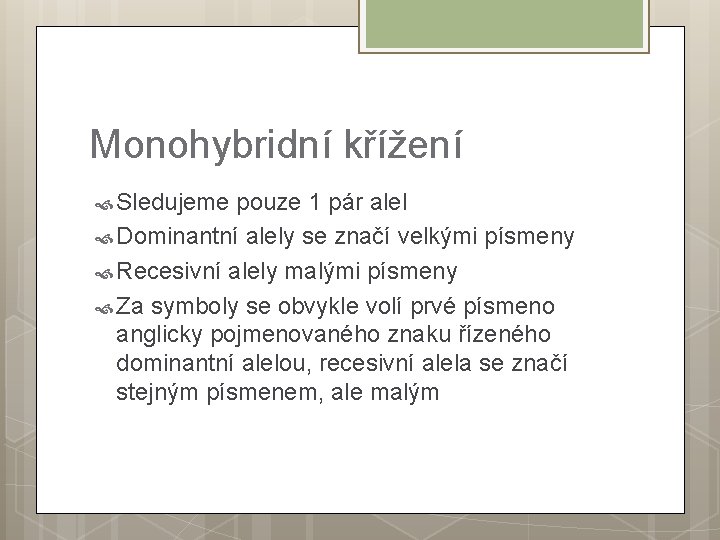 Monohybridní křížení

Sledujeme pouze 1 pár alel

Dominantní alely se značí velkými písmeny

Recesivní alely malými písmeny

Za symboly se obvykle volí prvé písmeno anglicky pojmenovaného znaku řízeného dominantní alelou, recesivní alela se značí stejným písmenem, ale malým